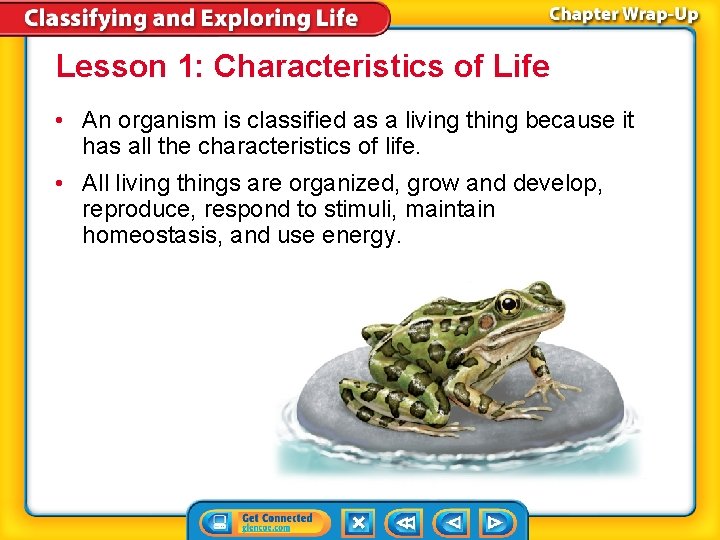 Classifying and Exploring Life

Chapter Wrap-Up

Lesson 1: Characteristics of Life

• An organism is classified as a living thing because it has all the characteristics of life.

• All living things are organized, grow and develop, reproduce, respond to stimuli, maintain homeostasis, and use energy.

Get Connected
glencoe.com